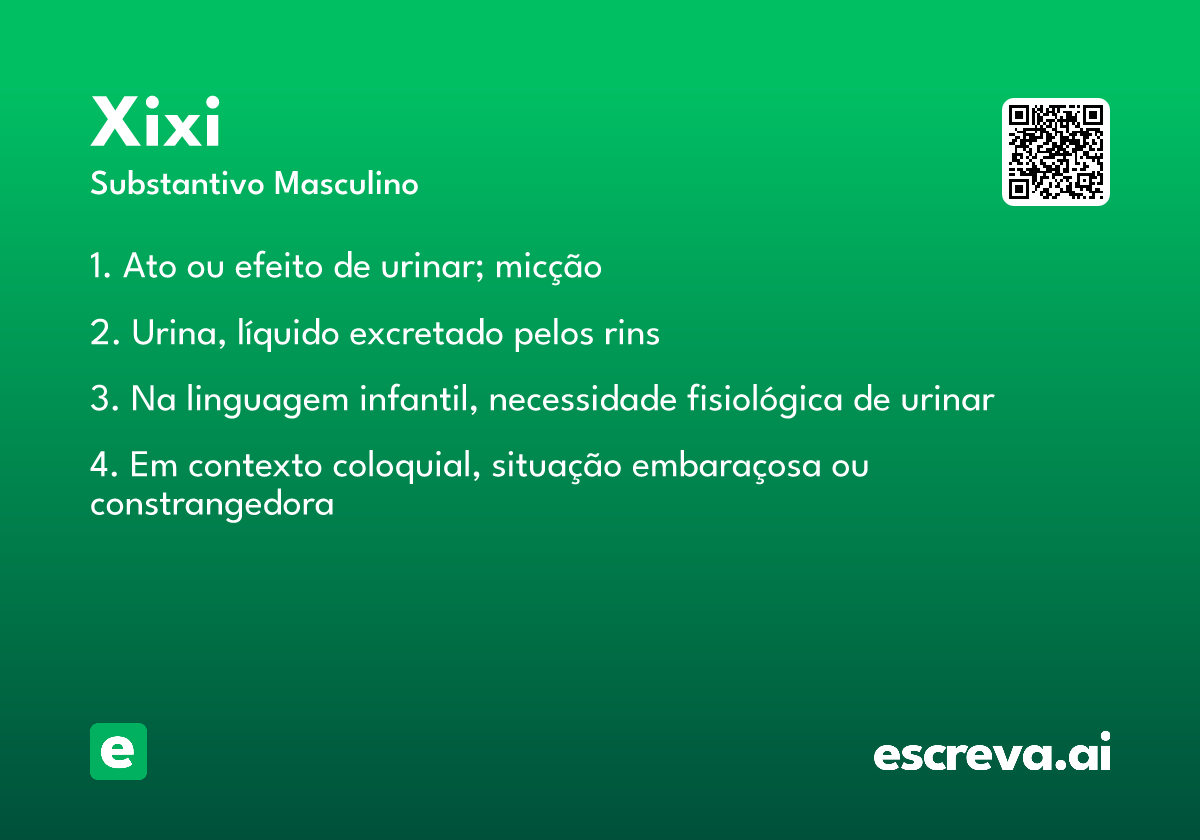 Xixi
Substantivo Masculino

1. Ato ou efeito de urinar; micção

2. Urina, líquido excretado pelos rins

3. Na linguagem infantil, necessidade fisiológica de urinar

4. Em contexto coloquial, situação embaraçosa ou constrangedora

e

escreva.ai